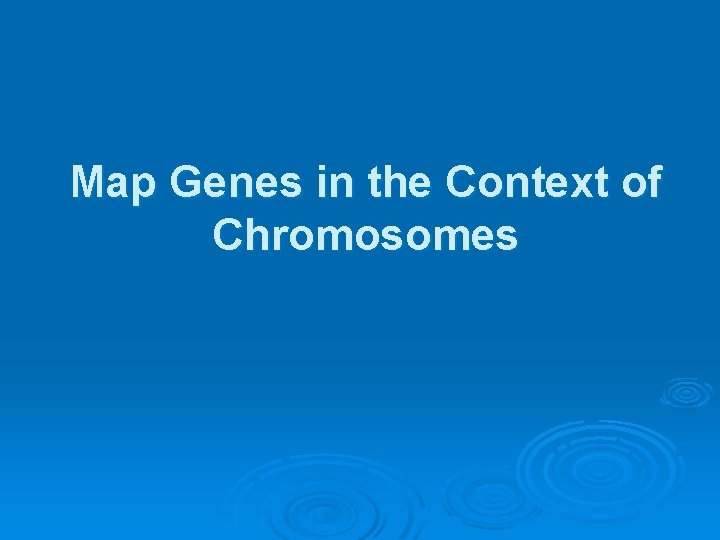 Map Genes in the Context of Chromosomes